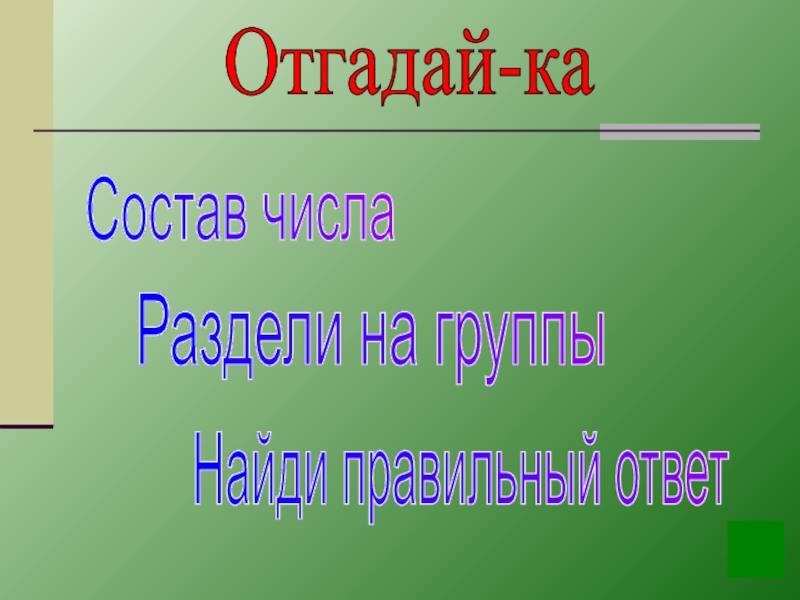 Отгадай-ка

Состав числа

Раздели на группы

Найди правильный ответ